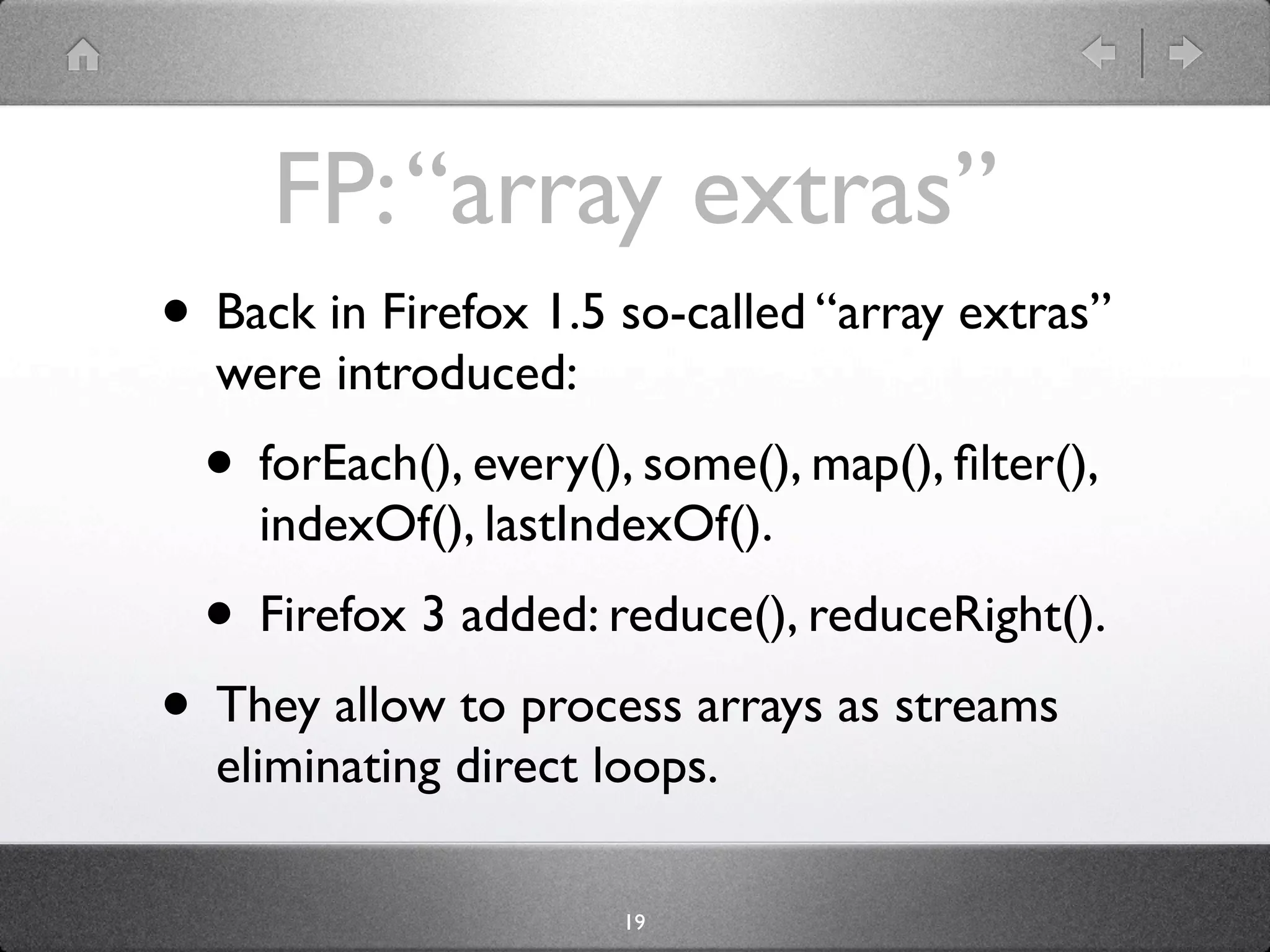 FP: “array extras”

• Back in Firefox 1.5 so-called “array extras” were introduced:

• forEach(), every(), some(), map(), filter(), indexOf(), lastIndexOf().

• Firefox 3 added: reduce(), reduceRight().

• They allow to process arrays as streams eliminating direct loops.

19